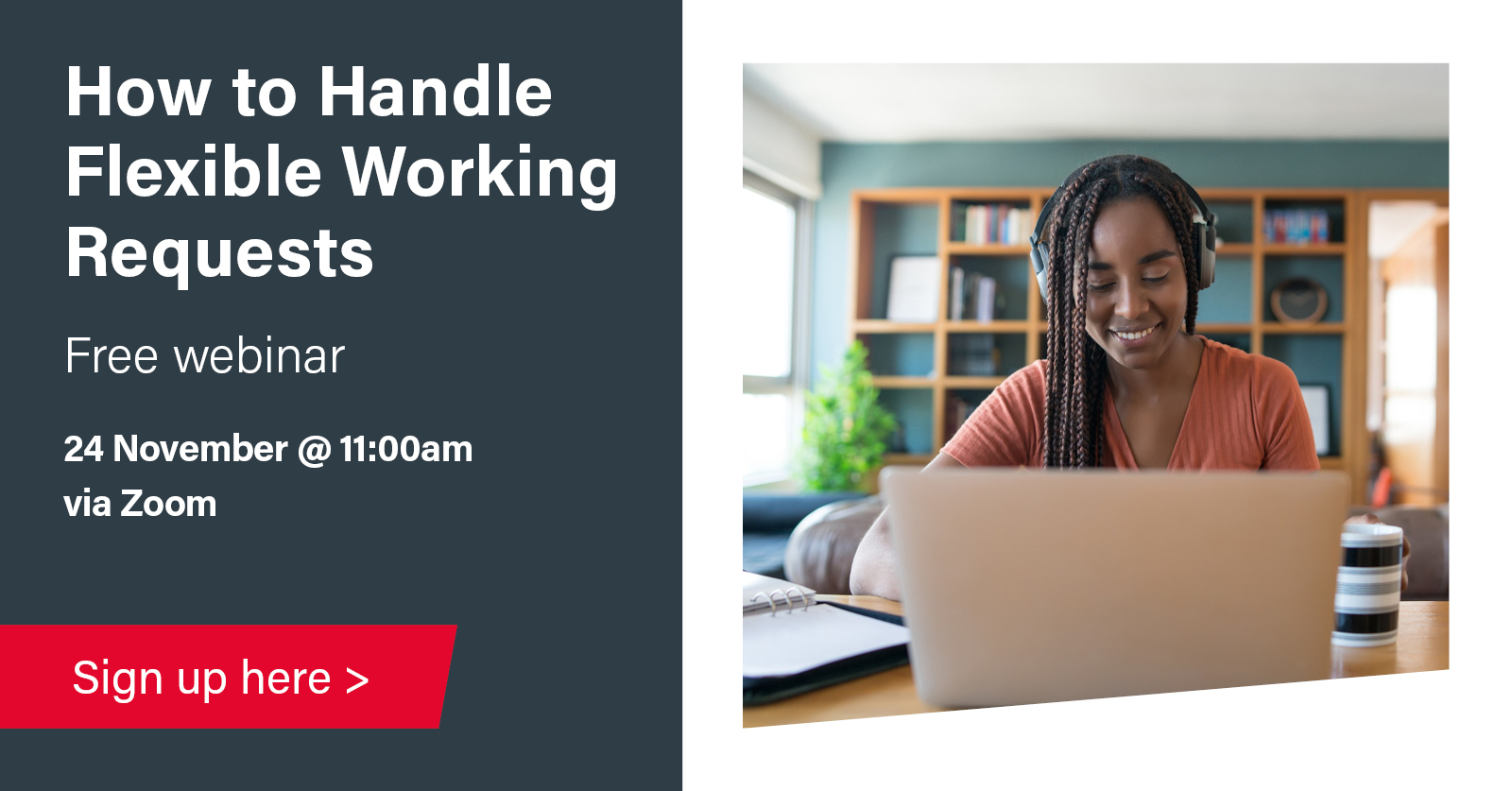 How to Handle Flexible Working Requests

Free webinar

24 November @ 11:00am
via Zoom

Sign up here >